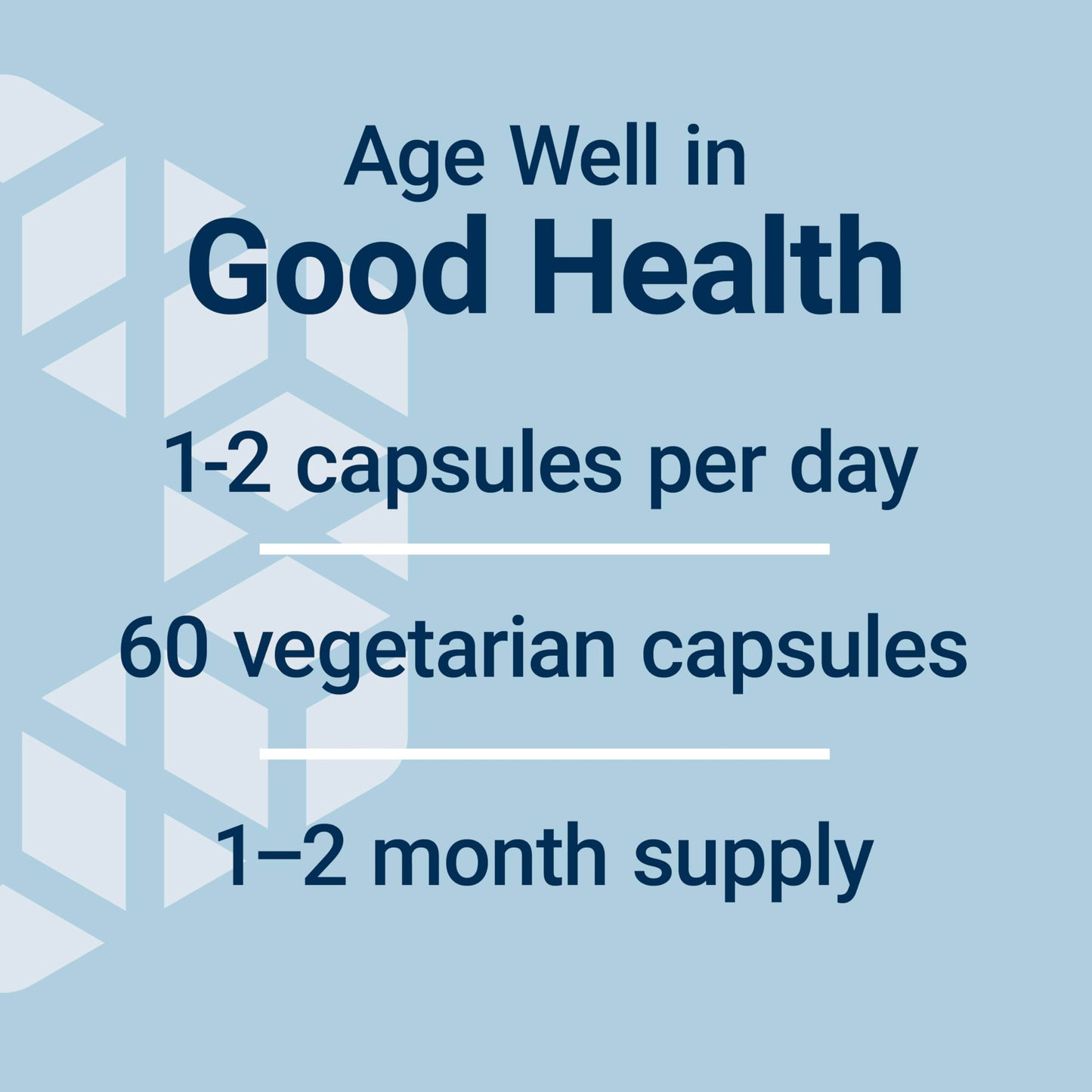 Age Well in
Good Health

1-2 capsules per day

60 vegetarian capsules

1–2 month supply